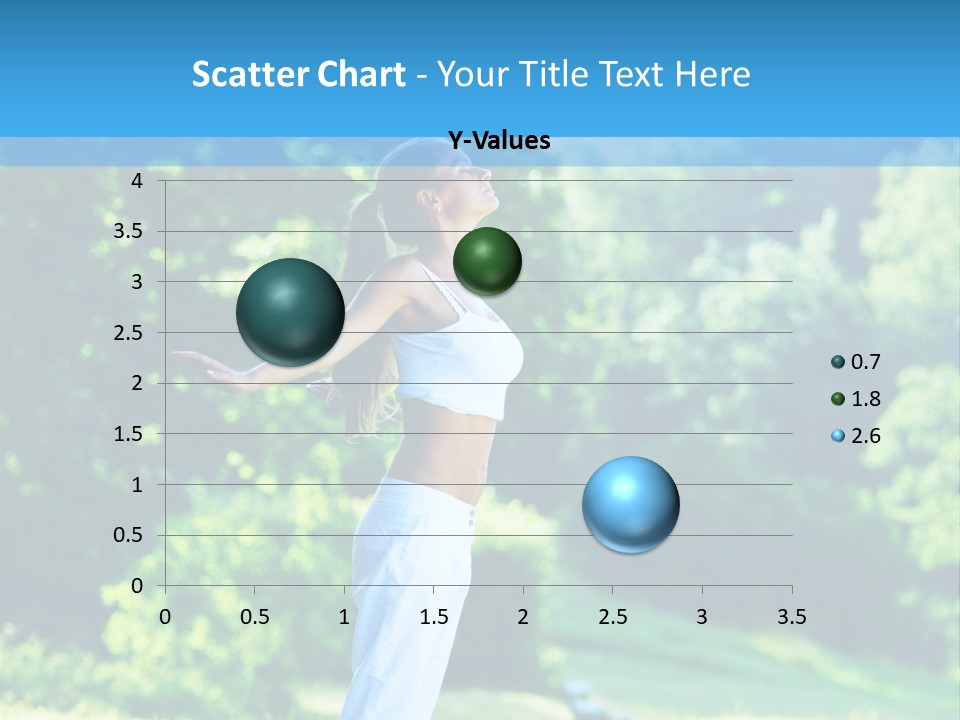 Scatter Chart - Your Title Text Here

Y-Values

4
3.5
3
2.5
2
1.5
1
0.5
0

0 0.5 1 1.5 2 2.5 3 3.5

0.7
1.8
2.6